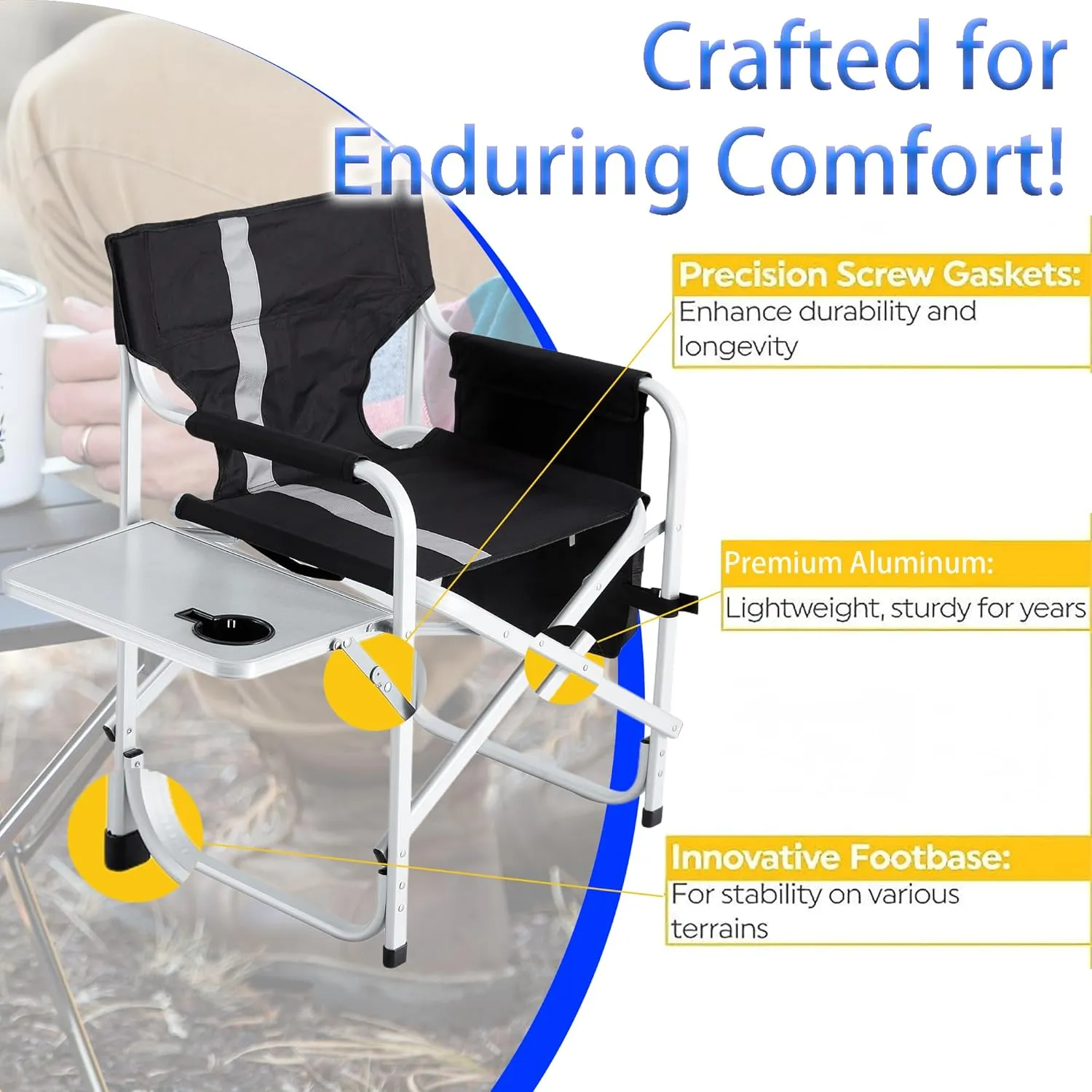 Crafted for Enduring Comfort!

Precision Screw Gaskets:
Enhance durability and longevity

Premium Aluminum:
Lightweight, sturdy for years

Innovative Footbase:
For stability on various terrains